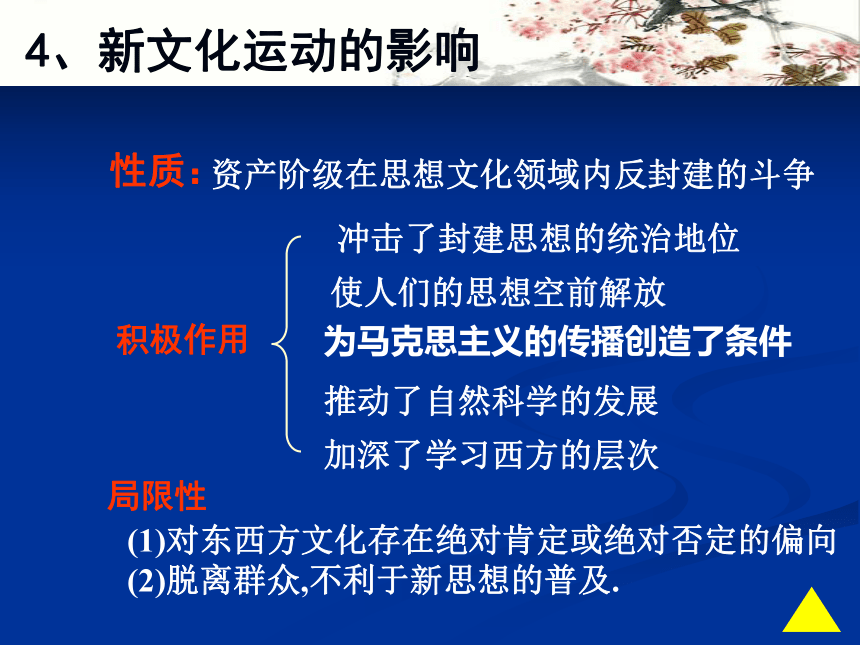 4、新文化运动的影响

性质：资产阶级在思想文化领域内反封建的斗争

积极作用

冲击了封建思想的统治地位

使人们的思想空前解放

为马克思主义的传播创造了条件

推动了自然科学的发展

加深了学习西方的层次

局限性

(1)对东西方文化存在绝对肯定或绝对否定的偏向

(2)脱离群众,不利于新思想的普及.